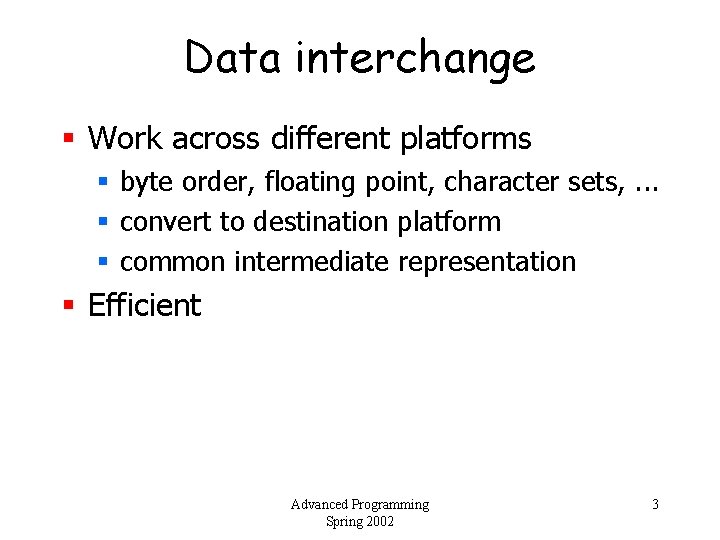 Data interchange

- Work across different platforms
  - byte order, floating point, character sets, ...
  - convert to destination platform
  - common intermediate representation
- Efficient

Advanced Programming
Spring 2002

3